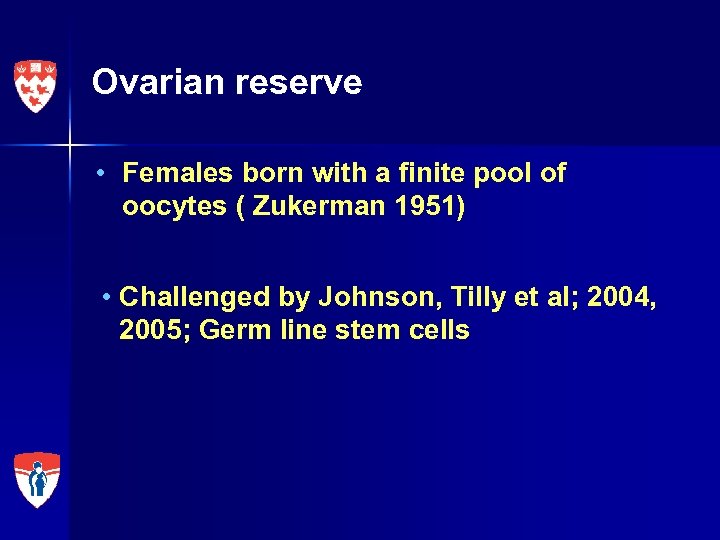 Ovarian reserve

• Females born with a finite pool of oocytes ( Zukerman 1951)

• Challenged by Johnson, Tilly et al; 2004, 2005; Germ line stem cells